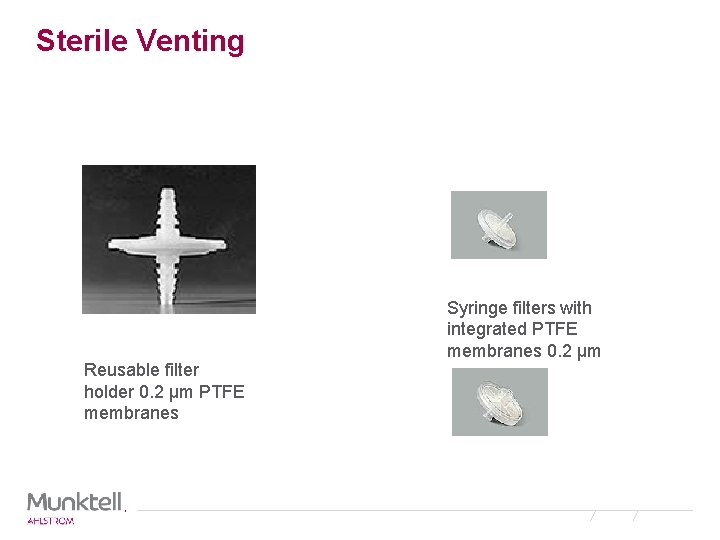 Sterile Venting

Reusable filter holder 0.2 µm PTFE membranes

Syringe filters with integrated PTFE membranes 0.2 µm

Munktell
AHLSTROM